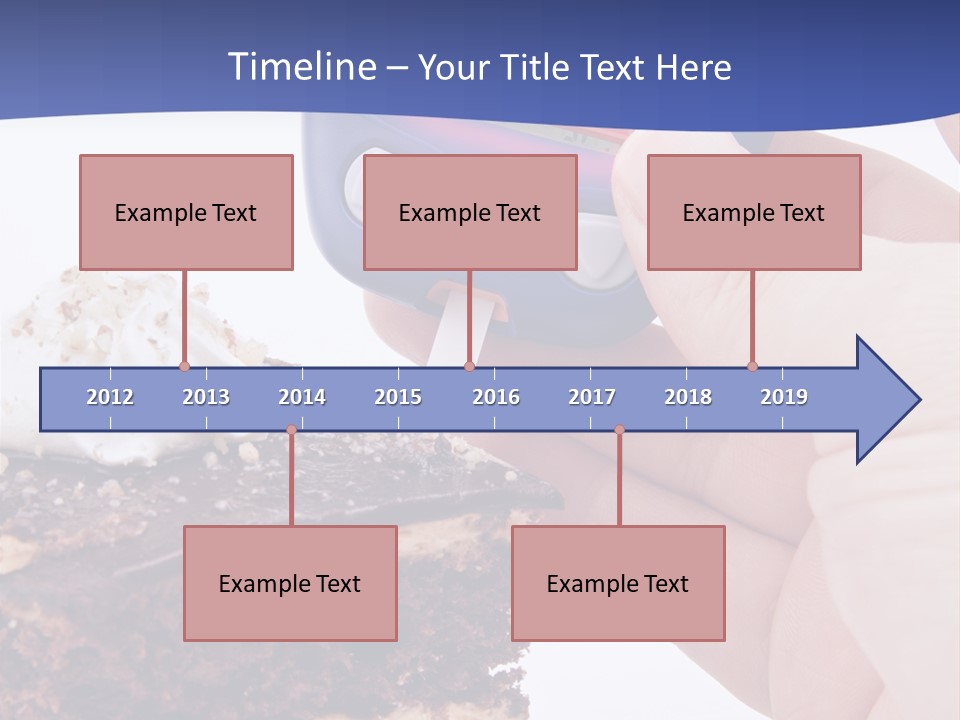 Timeline – Your Title Text Here

Example Text

Example Text

Example Text

2012 2013 2014 2015 2016 2017 2018 2019

Example Text

Example Text